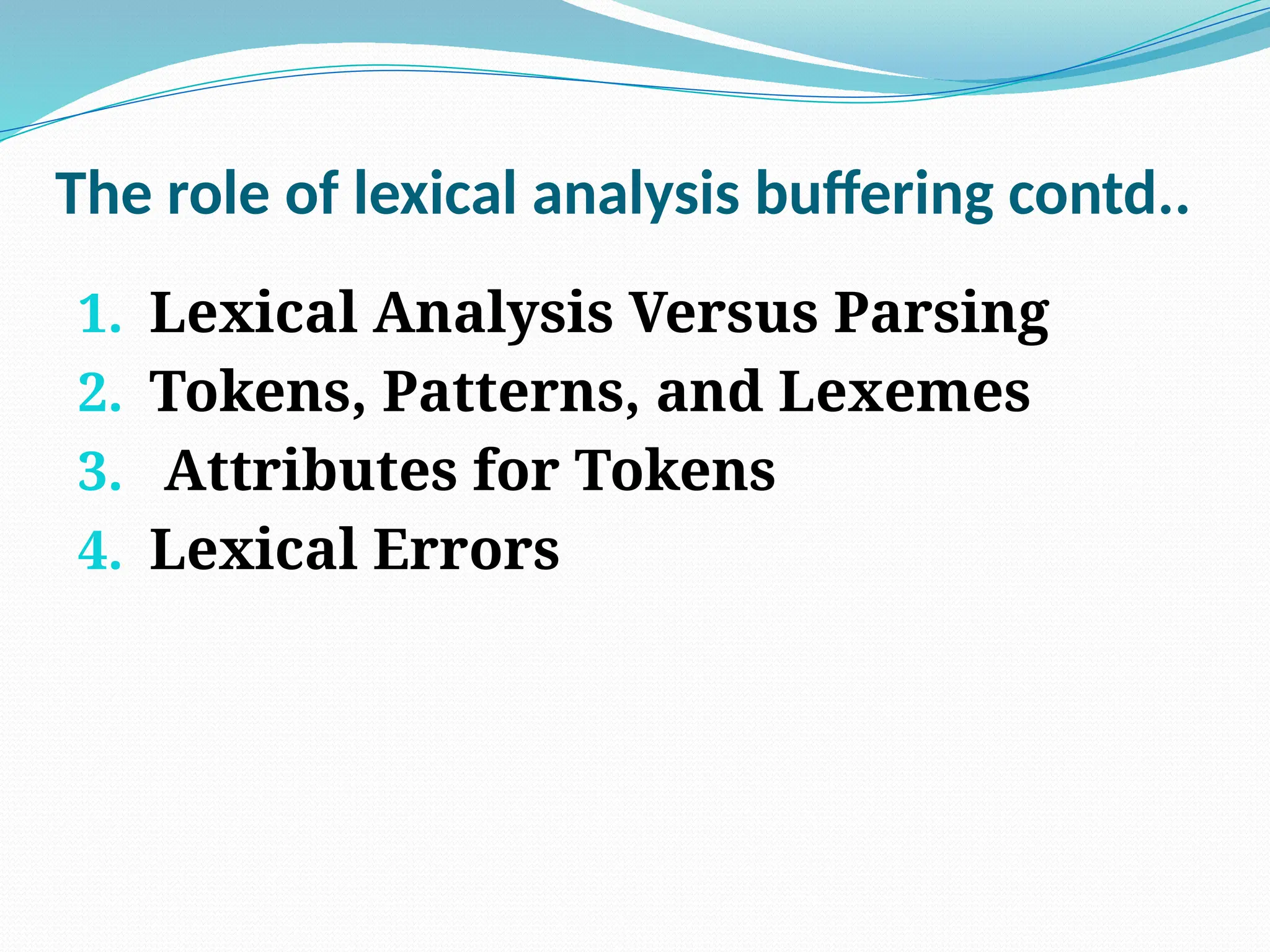 The role of lexical analysis buffering contd..

1. Lexical Analysis Versus Parsing
2. Tokens, Patterns, and Lexemes
3. Attributes for Tokens
4. Lexical Errors